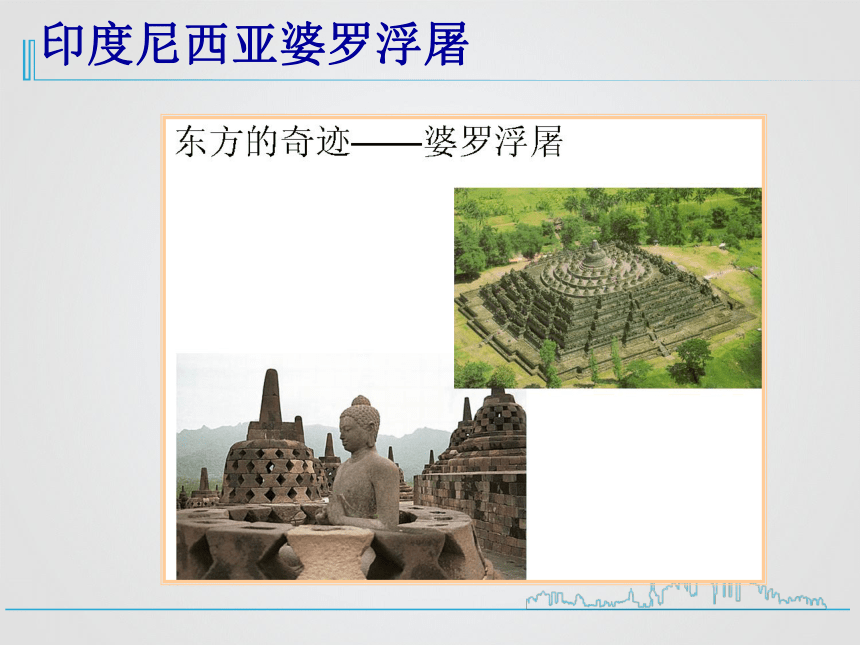 印度尼西亚婆罗浮屠

东方的奇迹——婆罗浮屠